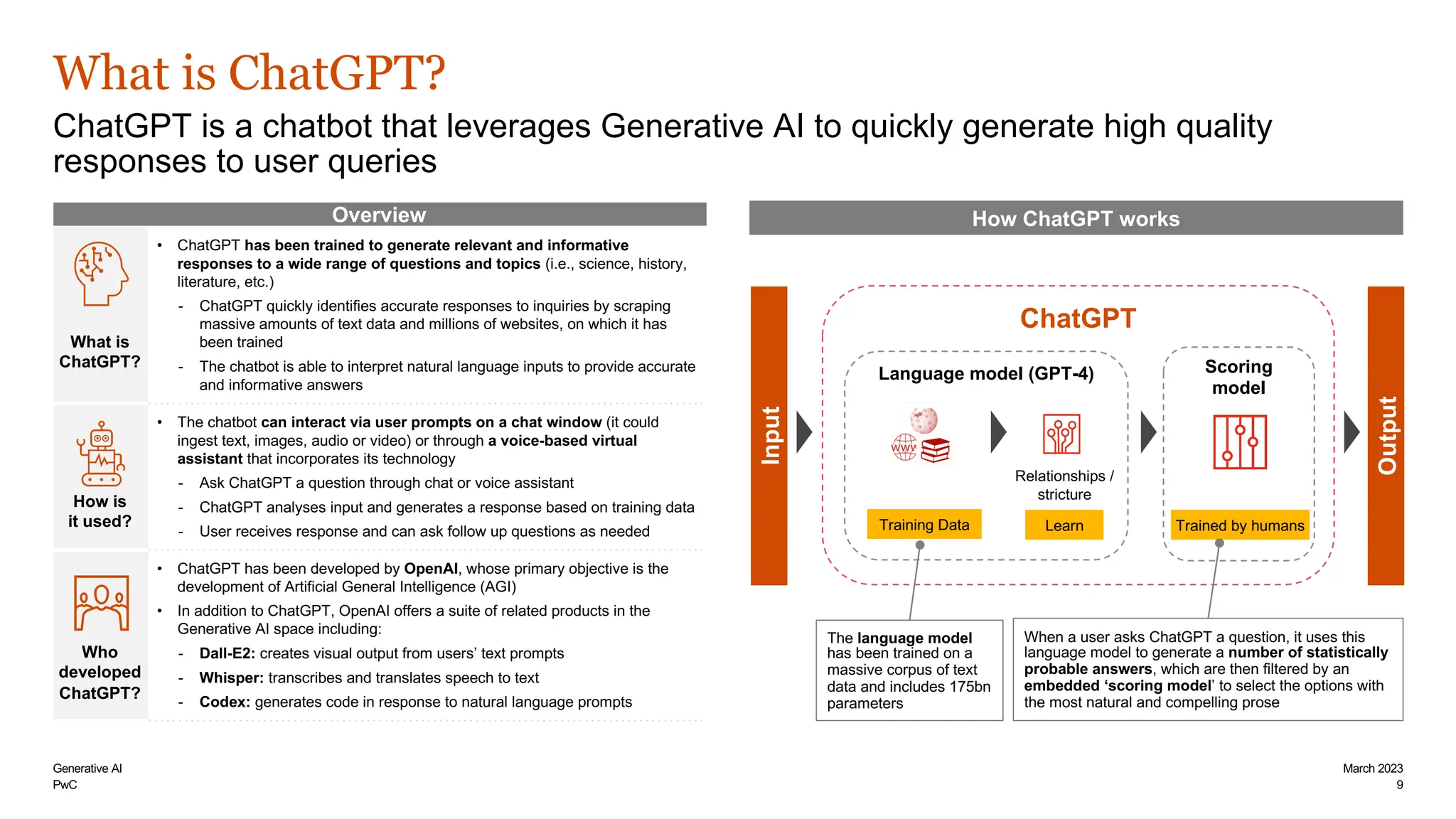 What is ChatGPT?

ChatGPT is a chatbot that leverages Generative AI to quickly generate high quality responses to user queries

Overview

What is ChatGPT?

• ChatGPT has been trained to generate relevant and informative responses to a wide range of questions and topics (i.e., science, history, literature, etc.)
- ChatGPT quickly identifies accurate responses to inquiries by scraping massive amounts of text data and millions of websites, on which it has been trained
- The chatbot is able to interpret natural language inputs to provide accurate and informative answers

How is it used?

• The chatbot can interact via user prompts on a chat window (it could ingest text, images, audio or video) or through a voice-based virtual assistant that incorporates its technology
- Ask ChatGPT a question through chat or voice assistant
- ChatGPT analyses input and generates a response based on training data
- User receives response and can ask follow up questions as needed

Who developed ChatGPT?

• ChatGPT has been developed by OpenAI, whose primary objective is the development of Artificial General Intelligence (AGI)
• In addition to ChatGPT, OpenAI offers a suite of related products in the Generative AI space including:
- Dall-E2: creates visual output from users' text prompts
- Whisper: transcribes and translates speech to text
- Codex: generates code in response to natural language prompts

How ChatGPT works

Input

ChatGPT

Language model (GPT-4)

www

Relationships / stricture

Training Data

Learn

Scoring model

Trained by humans

Output

The language model has been trained on a massive corpus of text data and includes 175bn parameters

When a user asks ChatGPT a question, it uses this language model to generate a number of statistically probable answers, which are then filtered by an embedded 'scoring model' to select the options with the most natural and compelling prose

Generative AI
PwC

March 2023
9